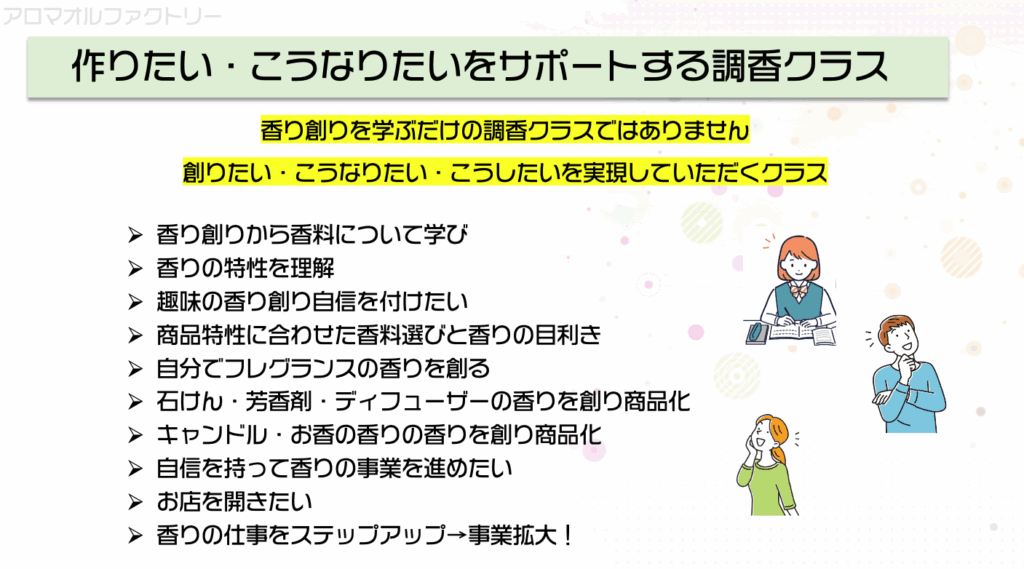 アロマオルファクトリー

作りたい・こうなりたいをサポートする調香クラス

香り創りを学ぶだけの調香クラスではありません

創りたい・こうなりたい・こうしたいを実現していただくクラス

➢ 香り創りから香料について学び
➢ 香りの特性を理解
➢ 趣味の香り創り自信を付けたい
➢ 商品特性に合わせた香料選びと香りの目利き
➢ 自分でフレグランスの香りを創る
➢ 石けん・芳香剤・ディフューザーの香りを創り商品化
➢ キャンドル・お香の香りの香りを創り商品化
➢ 自信を持って香りの事業を進めたい
➢ お店を開きたい
➢ 香りの仕事をステップアップ→事業拡大！